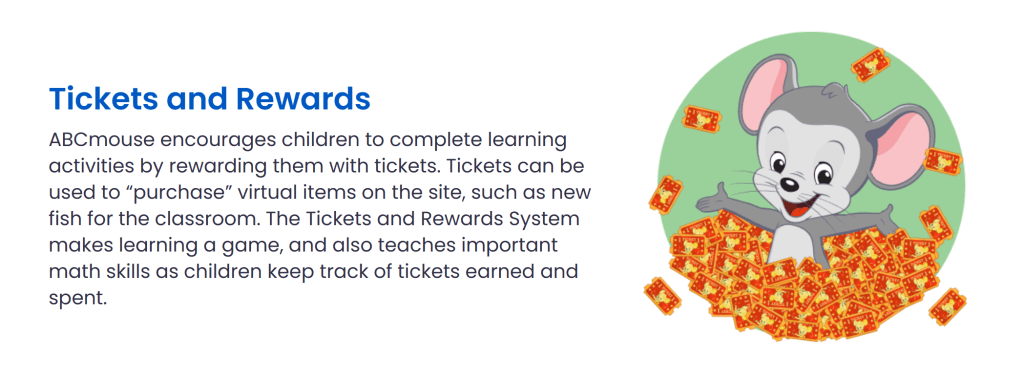 Tickets and Rewards

ABCmouse encourages children to complete learning activities by rewarding them with tickets. Tickets can be used to “purchase” virtual items on the site, such as new fish for the classroom. The Tickets and Rewards System makes learning a game, and also teaches important math skills as children keep track of tickets earned and spent.